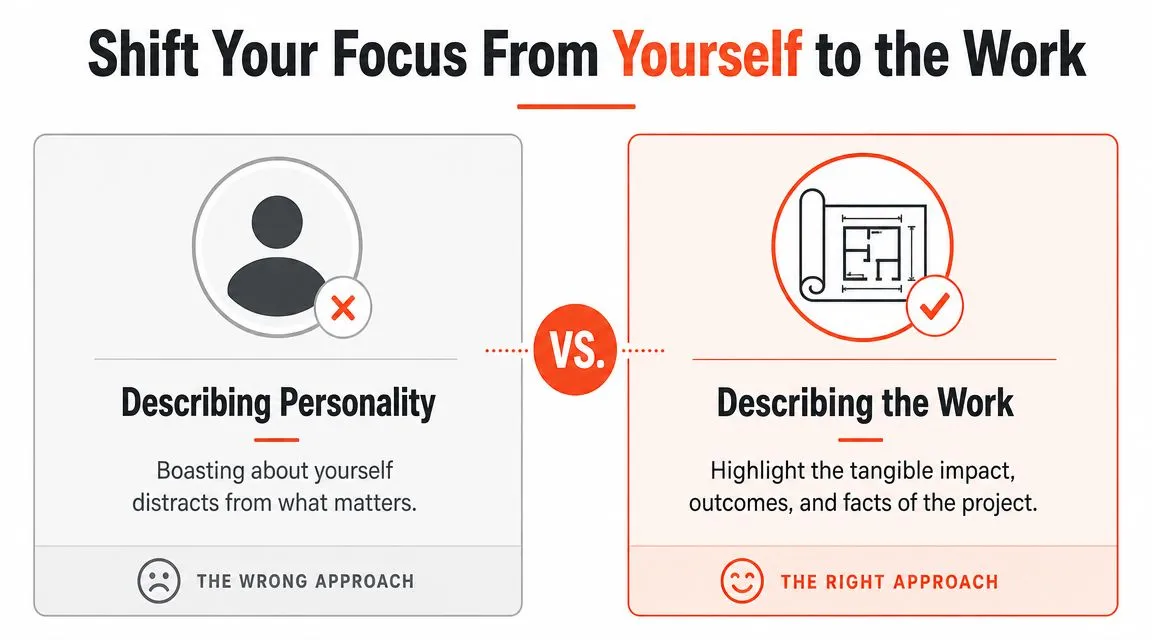 Shift Your Focus From Yourself to the Work

Describing Personality

Boasting about yourself distracts from what matters.

THE WRONG APPROACH

VS.

Describing the Work

Highlight the tangible impact, outcomes, and facts of the project.

THE RIGHT APPROACH